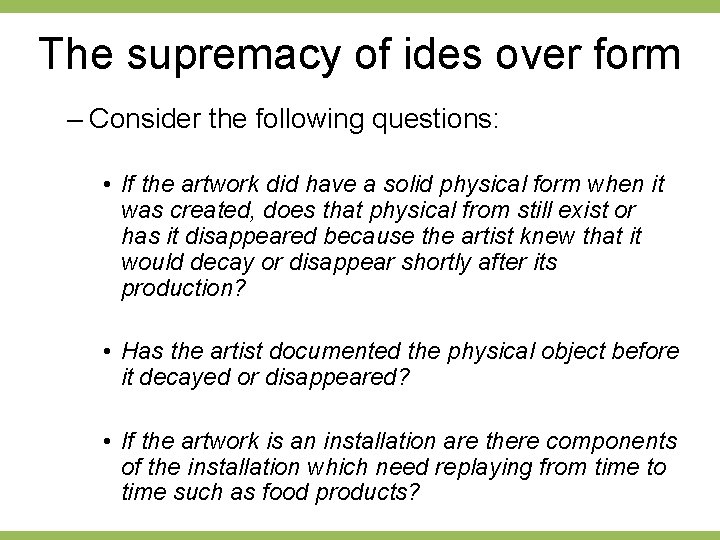 The supremacy of ides over form

– Consider the following questions:

• If the artwork did have a solid physical form when it was created, does that physical from still exist or has it disappeared because the artist knew that it would decay or disappear shortly after its production?

• Has the artist documented the physical object before it decayed or disappeared?

• If the artwork is an installation are there components of the installation which need replaying from time to time such as food products?